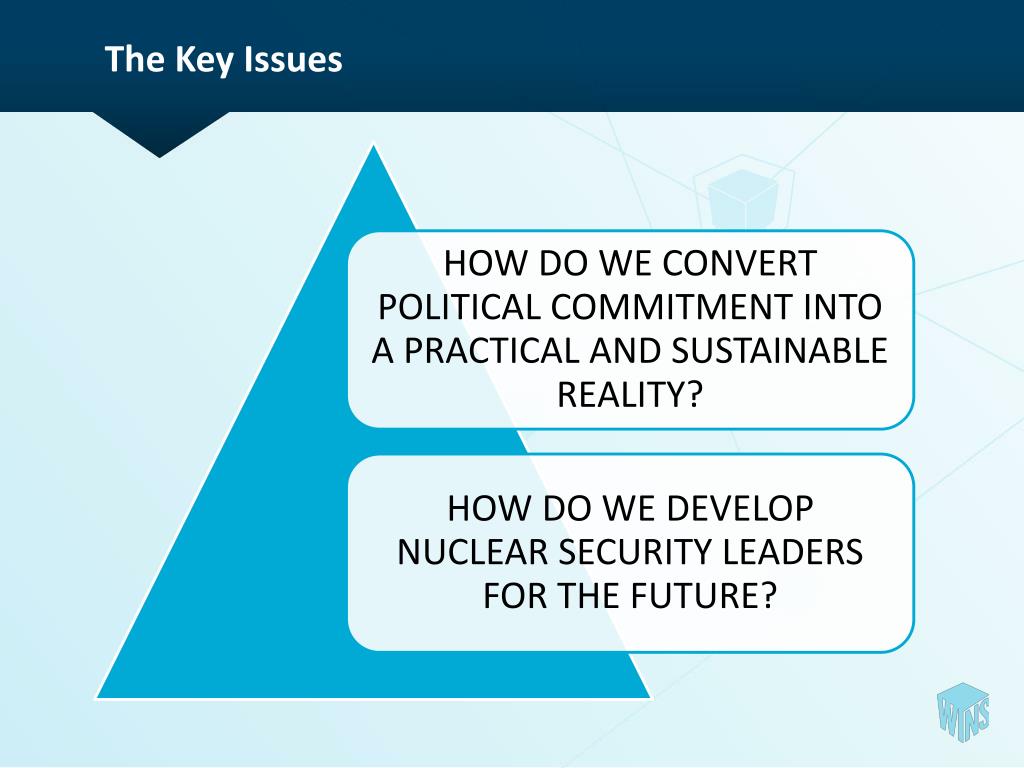 The Key Issues

HOW DO WE CONVERT POLITICAL COMMITMENT INTO A PRACTICAL AND SUSTAINABLE REALITY?

HOW DO WE DEVELOP NUCLEAR SECURITY LEADERS FOR THE FUTURE?

WINS